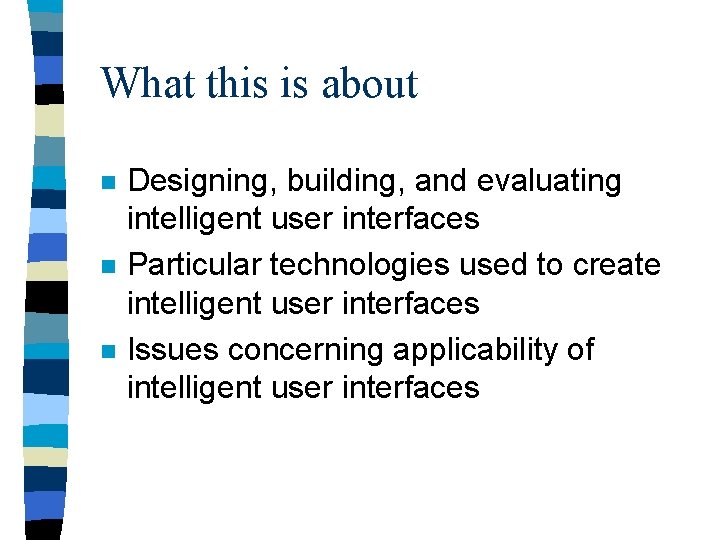 What this is about

- Designing, building, and evaluating intelligent user interfaces
- Particular technologies used to create intelligent user interfaces
- Issues concerning applicability of intelligent user interfaces